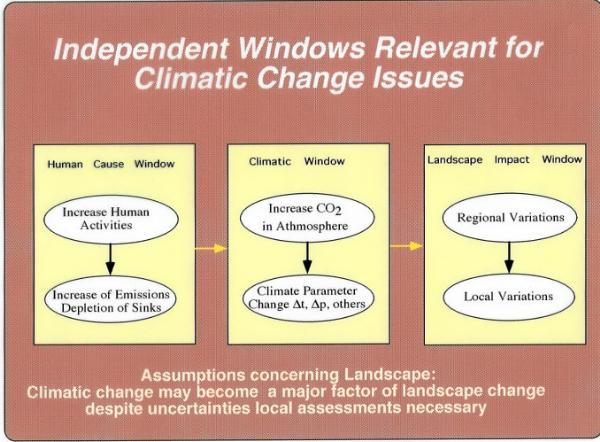 Independent Windows Relevant for Climatic Change Issues

Human Cause Window

Increase Human Activities

Increase of Emissions Depletion of Sinks

Climatic Window

Increase $CO_2$ in Athmosphere

Climate Parameter Change $\Delta t$, $\Delta p$, others

Landscape Impact Window

Regional Variations

Local Variations

Assumptions concerning Landscape:
Climatic change may become a major factor of landscape change despite uncertainties local assessments necessary